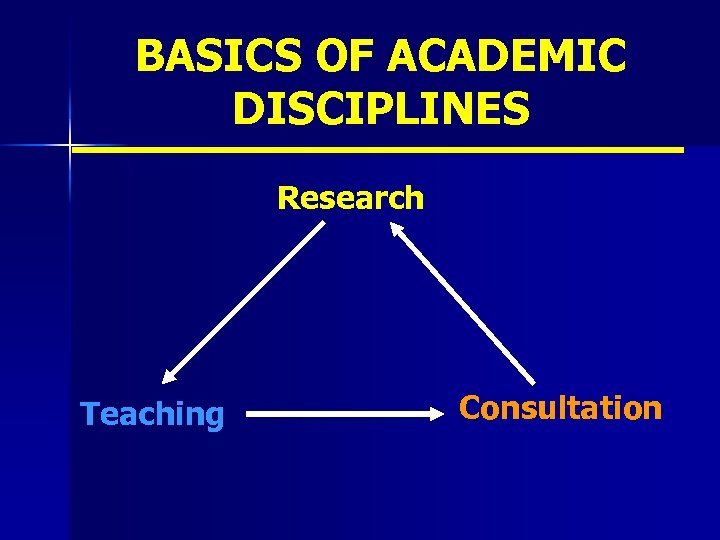 BASICS OF ACADEMIC DISCIPLINES

Research

Teaching

Consultation